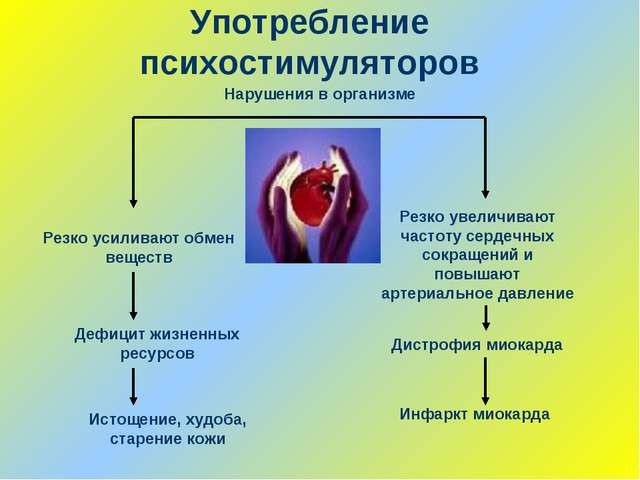 Употребление психостимуляторов

Нарушения в организме

Резко усиливают обмен веществ

Дефицит жизненных ресурсов

Истощение, худоба, старение кожи

Резко увеличивают частоту сердечных сокращений и повышают артериальное давление

Дистрофия миокарда

Инфаркт миокарда